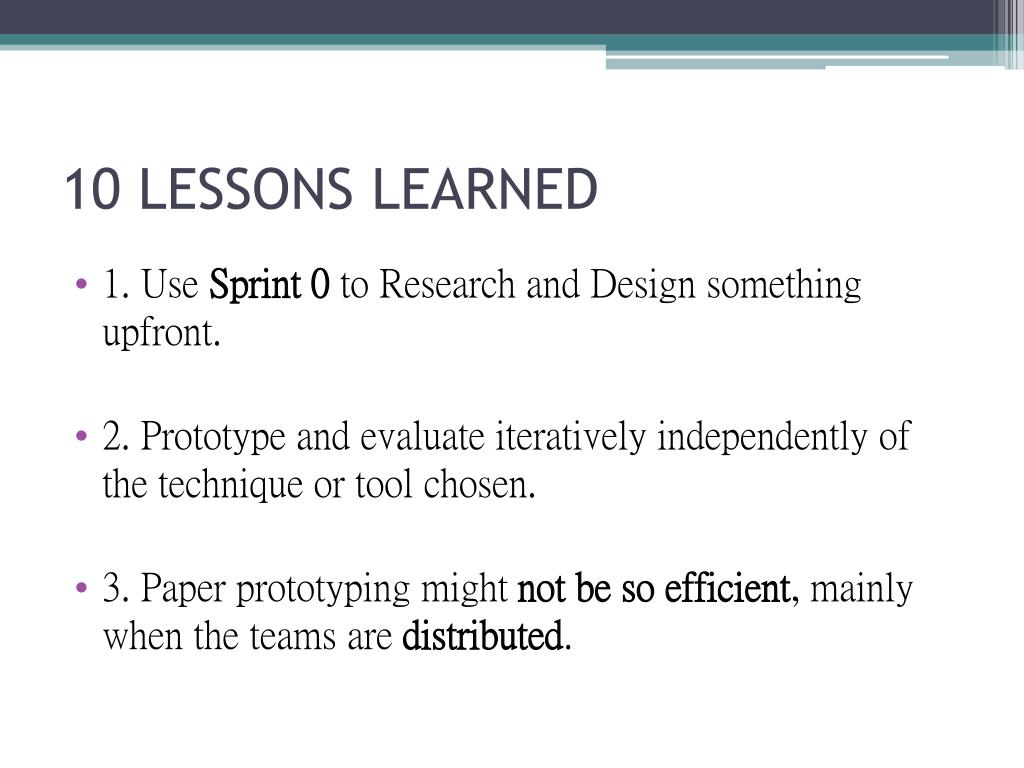 10 LESSONS LEARNED

• 1. Use Sprint 0 to Research and Design something upfront.

• 2. Prototype and evaluate iteratively independently of the technique or tool chosen.

• 3. Paper prototyping might not be so efficient, mainly when the teams are distributed.